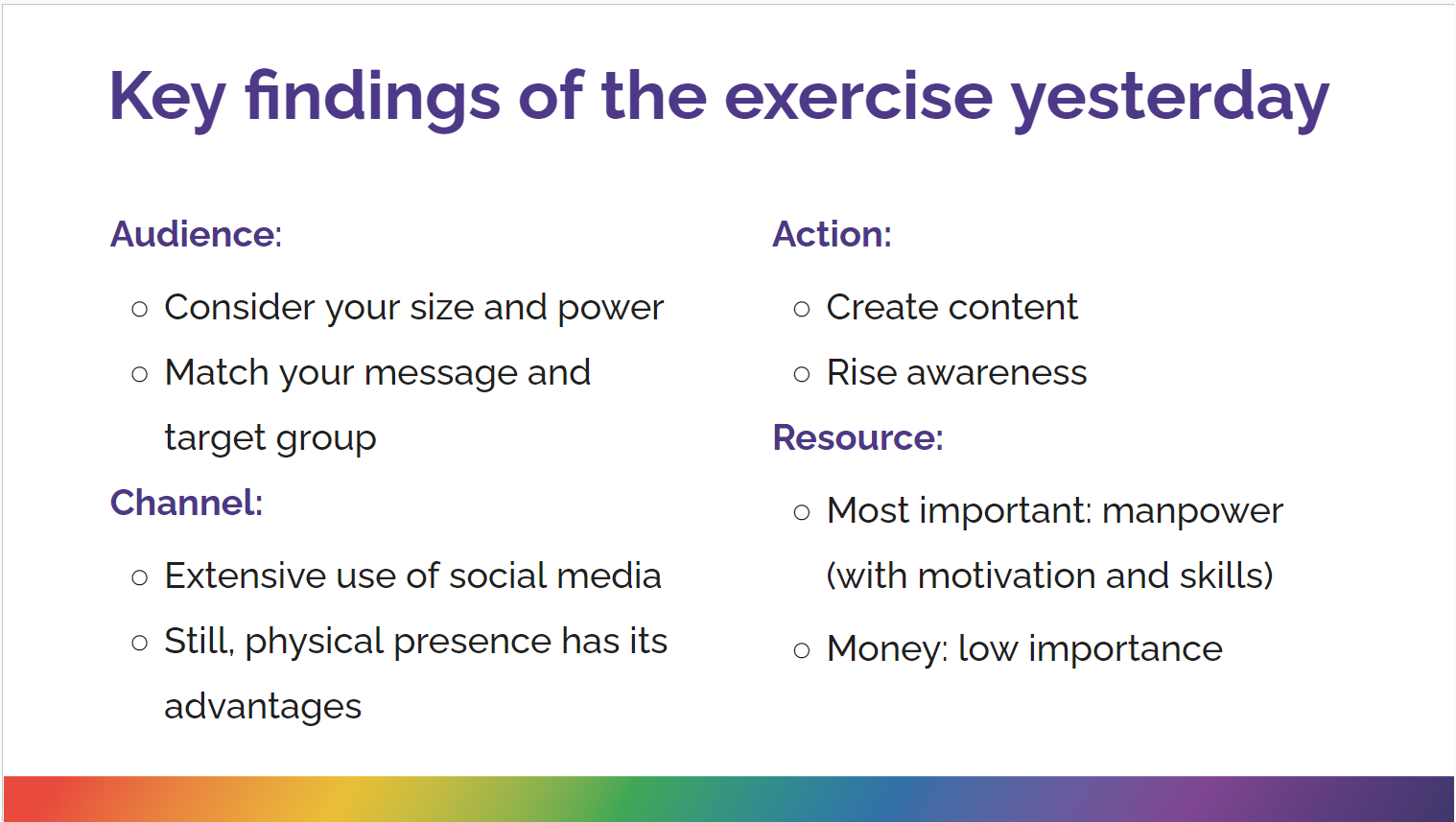 Key findings of the exercise yesterday

Audience:

○ Consider your size and power
○ Match your message and target group

Channel:

○ Extensive use of social media
○ Still, physical presence has its advantages

Action:

○ Create content
○ Rise awareness

Resource:

○ Most important: manpower (with motivation and skills)
○ Money: low importance